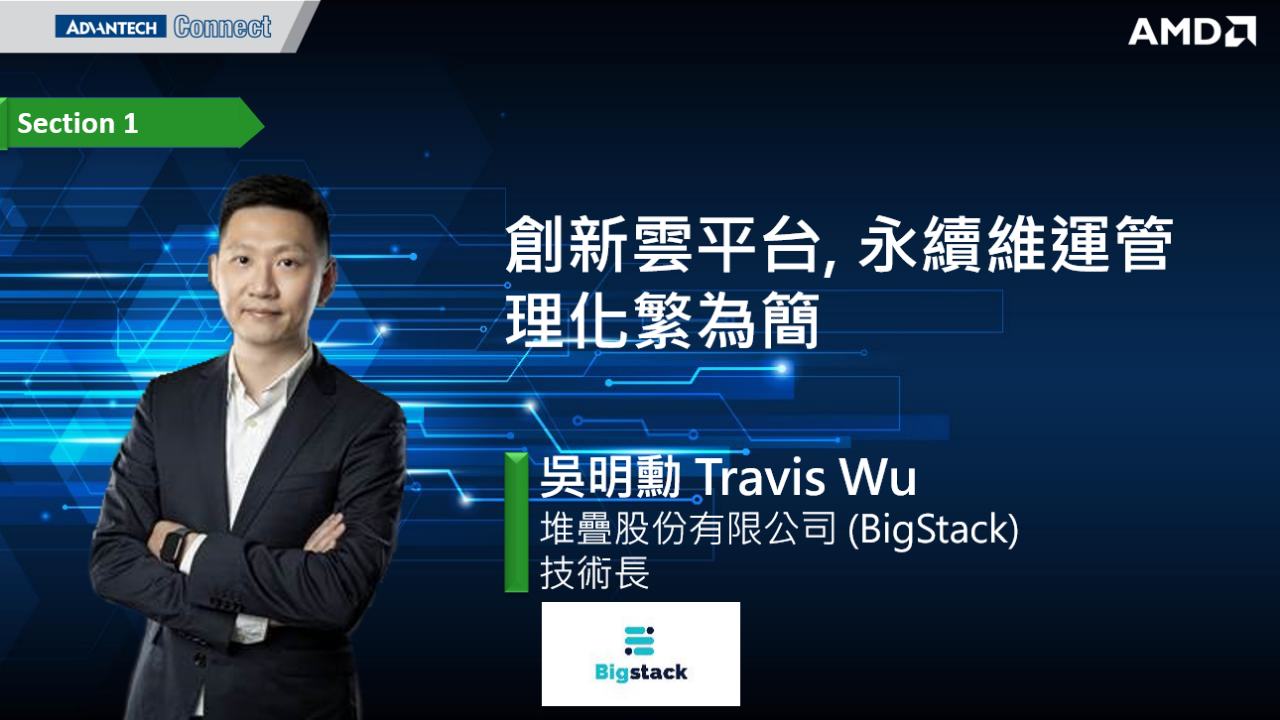 ADVANTECH Connect

AMD

Section 1

創新雲平台, 永續維運管理化繁為簡

吳明勳 Travis Wu
堆疊股份有限公司 (BigStack)
技術長

Bigstack